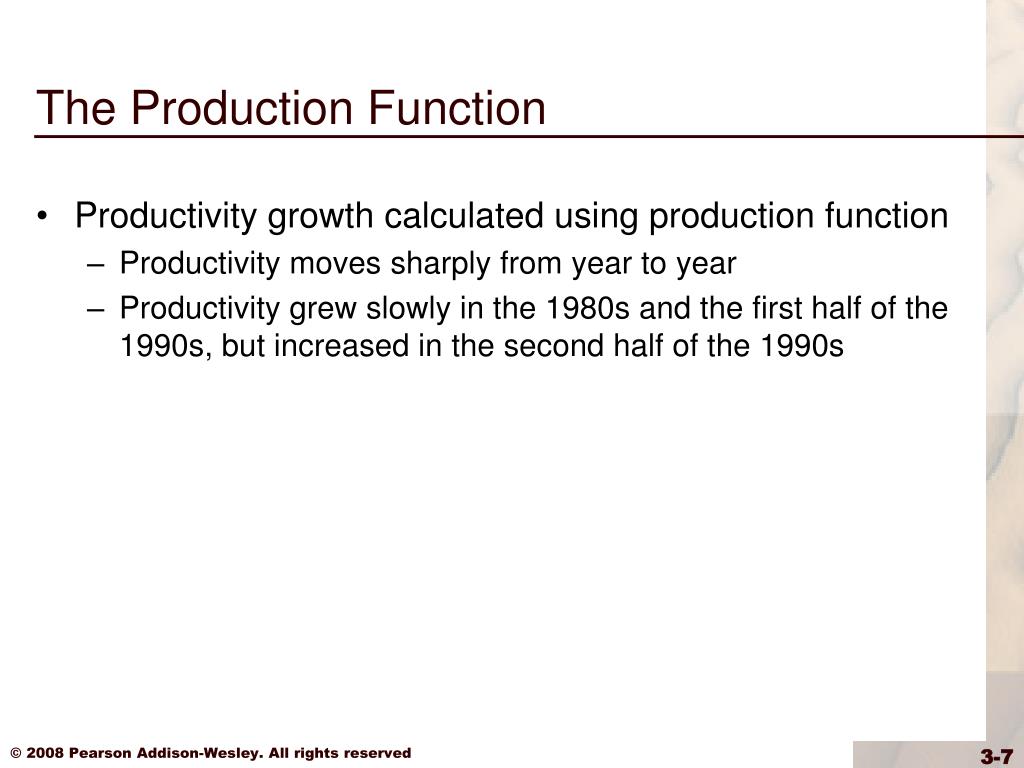 The Production Function

• Productivity growth calculated using production function
  – Productivity moves sharply from year to year
  – Productivity grew slowly in the 1980s and the first half of the 1990s, but increased in the second half of the 1990s

© 2008 Pearson Addison-Wesley. All rights reserved

3-7